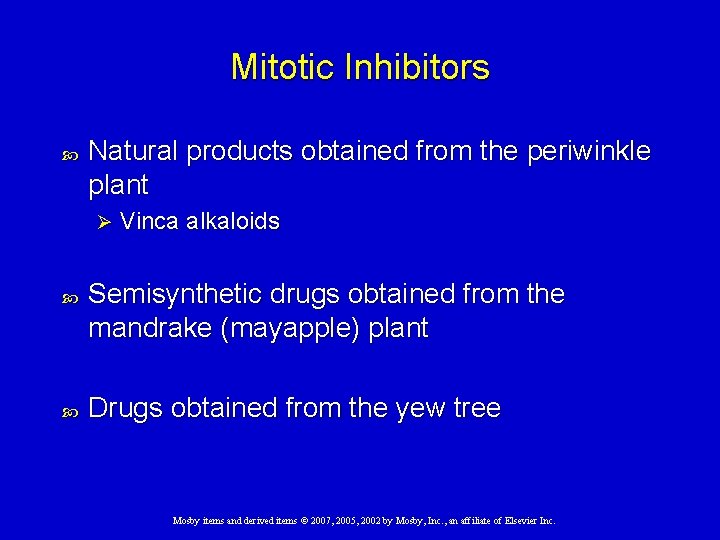 Mitotic Inhibitors

Natural products obtained from the periwinkle plant

Vinca alkaloids

Semisynthetic drugs obtained from the mandrake (mayapple) plant

Drugs obtained from the yew tree

Mosby items and derived items © 2007, 2005, 2002 by Mosby, Inc., an affiliate of Elsevier Inc.